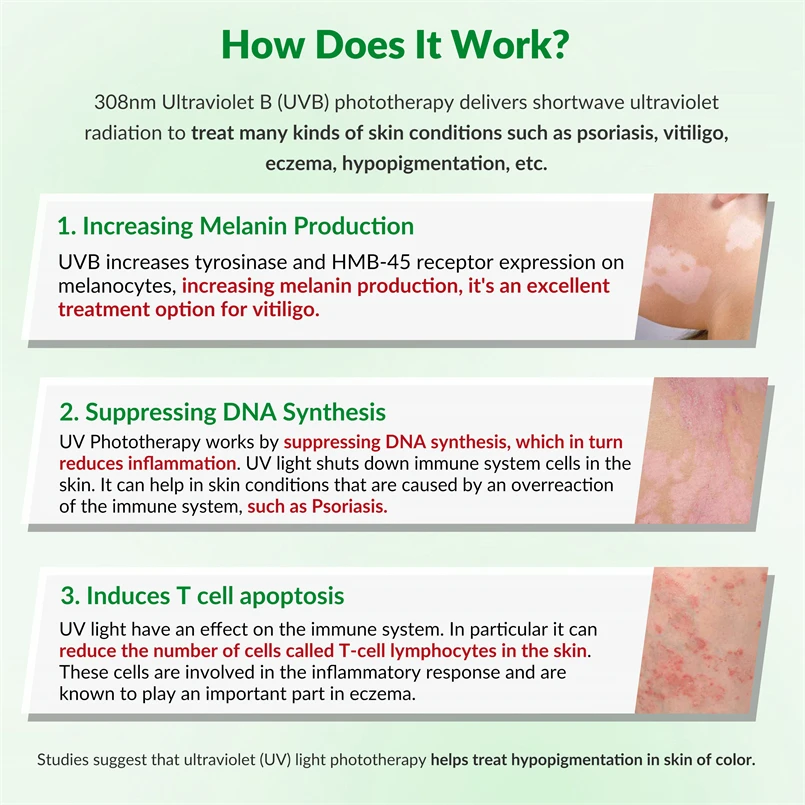 How Does It Work?

308nm Ultraviolet B (UVB) phototherapy delivers shortwave ultraviolet radiation to treat many kinds of skin conditions such as psoriasis, vitiligo, eczema, hypopigmentation, etc.

1. Increasing Melanin Production

UVB increases tyrosinase and HMB-45 receptor expression on melanocytes, increasing melanin production, it's an excellent treatment option for vitiligo.

2. Suppressing DNA Synthesis

UV Phototherapy works by suppressing DNA synthesis, which in turn reduces inflammation. UV light shuts down immune system cells in the skin. It can help in skin conditions that are caused by an overreaction of the immune system, such as Psoriasis.

3. Induces T cell apoptosis

UV light have an effect on the immune system. In particular it can reduce the number of cells called T-cell lymphocytes in the skin. These cells are involved in the inflammatory response and are known to play an important part in eczema.

Studies suggest that ultraviolet (UV) light phototherapy helps treat hypopigmentation in skin of color.